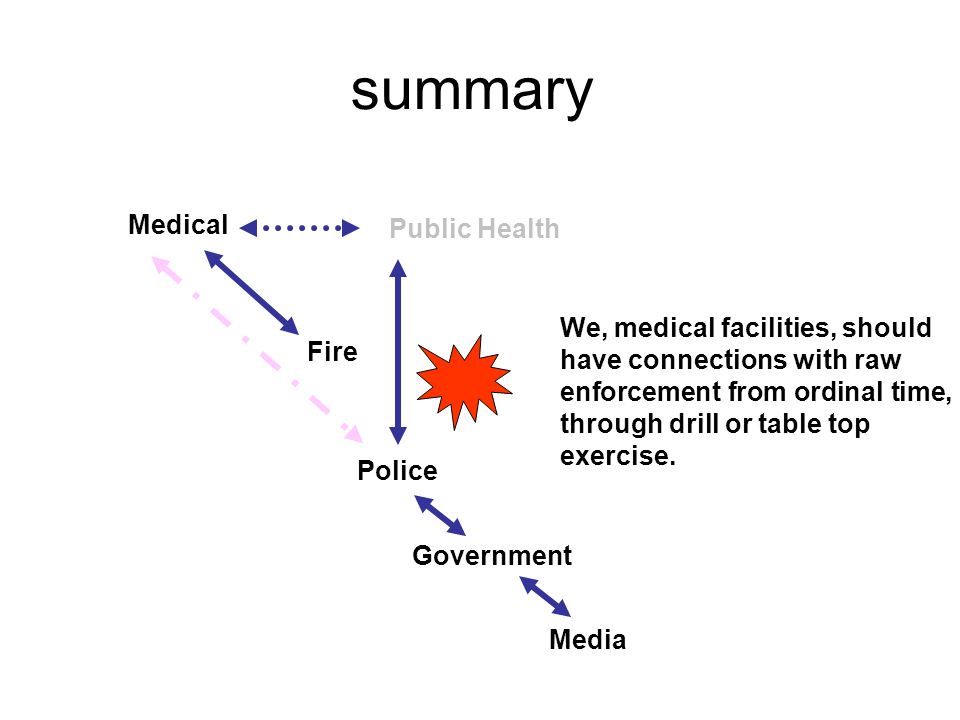 summary

Medical

Public Health

Fire

Police

Government

Media

We, medical facilities, should have connections with raw enforcement from ordinal time, through drill or table top exercise.